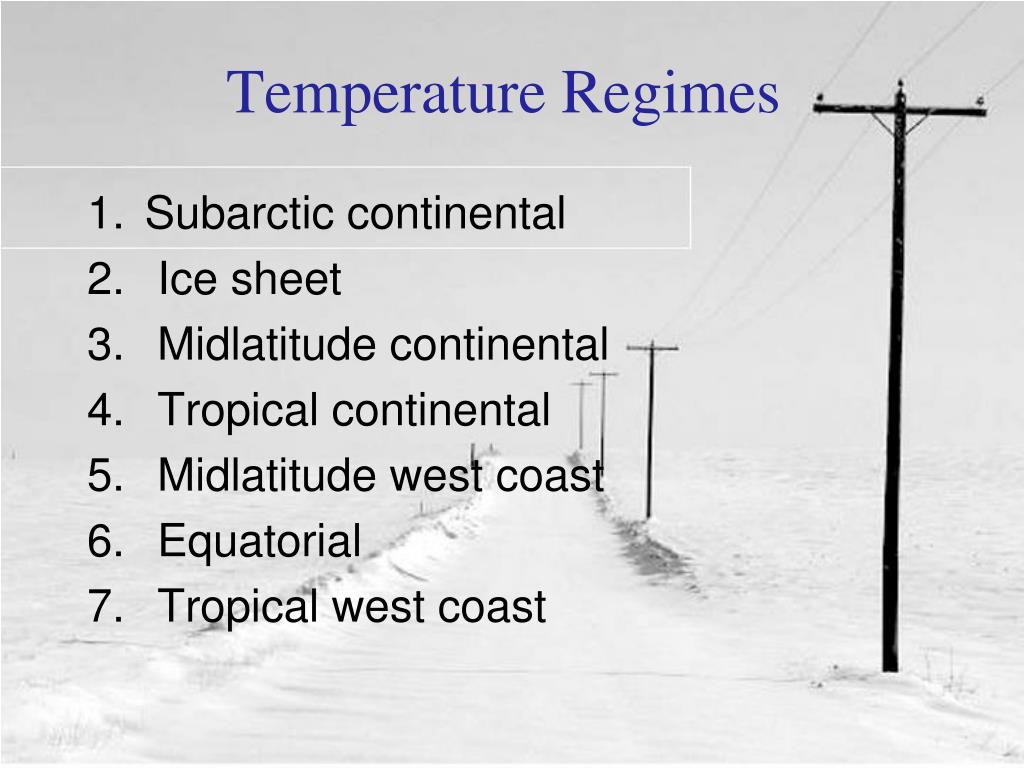 Temperature Regimes

1. Subarctic continental
2. Ice sheet
3. Midlatitude continental
4. Tropical continental
5. Midlatitude west coast
6. Equatorial
7. Tropical west coast